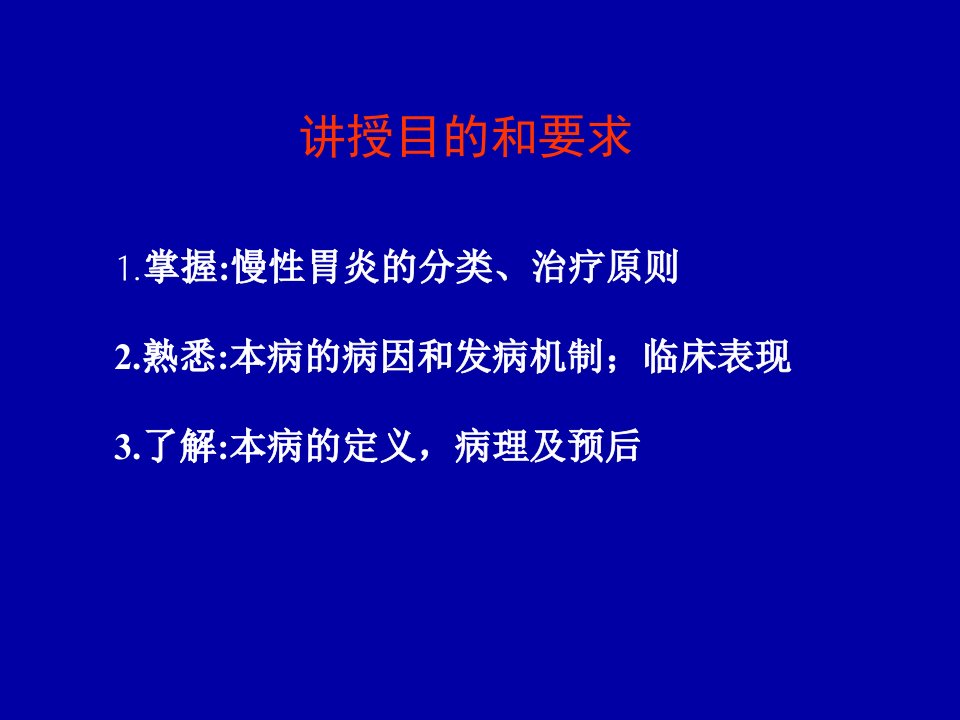 讲授目的和要求

1.掌握:慢性胃炎的分类、治疗原则

2.熟悉:本病的病因和发病机制；临床表现

3.了解:本病的定义，病理及预后